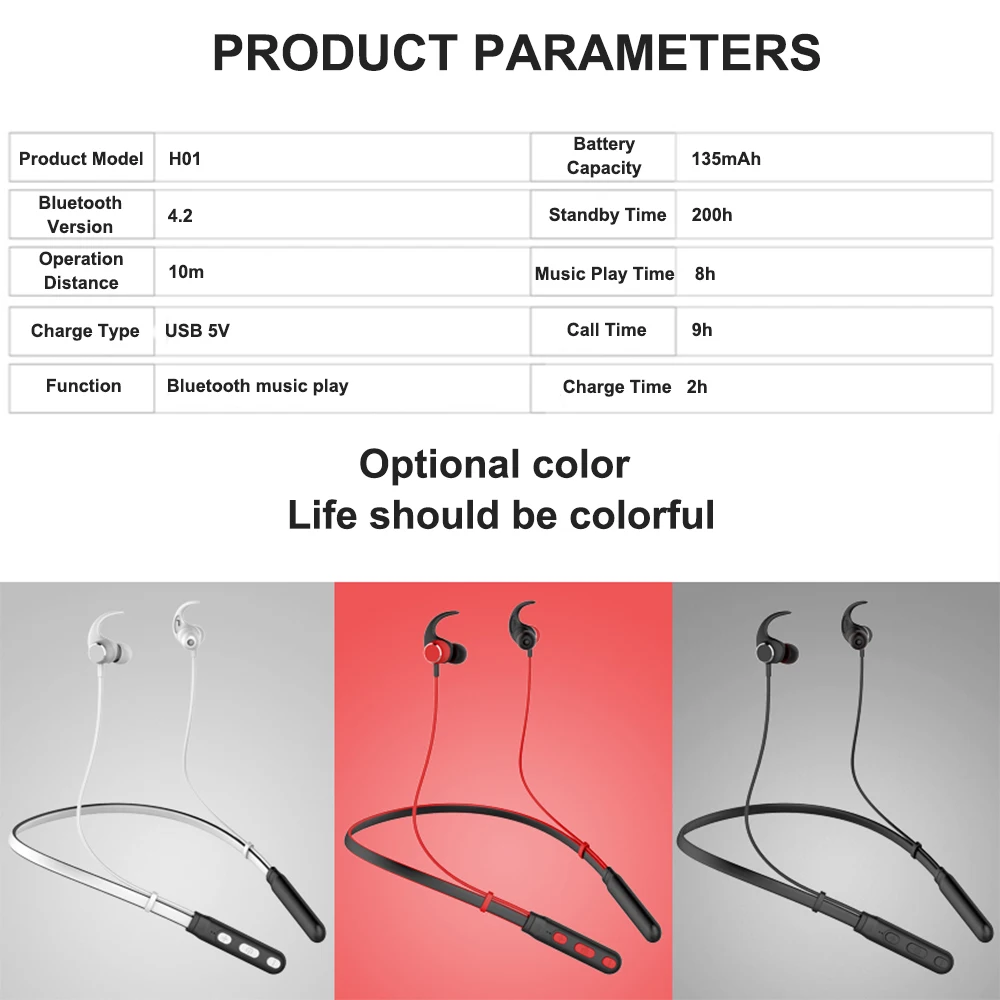 PRODUCT PARAMETERS

| Product Model | H01 | Battery Capacity | 135mAh |
|---|---|---|---|
| Bluetooth Version | 4.2 | Standby Time | 200h |
| Operation Distance | 10m | Music Play Time | 8h |
| Charge Type | USB 5V | Call Time | 9h |
| Function | Bluetooth music play | Charge Time | 2h |

Optional color
Life should be colorful